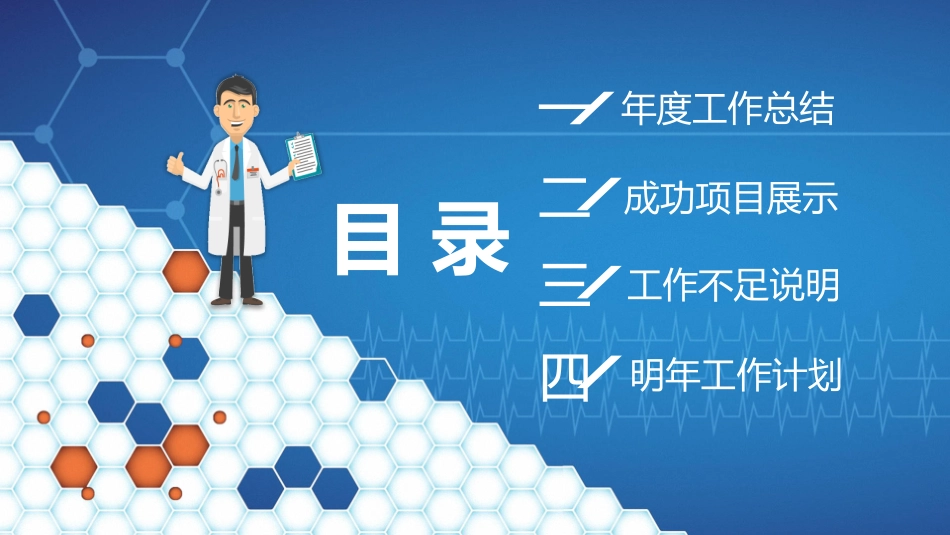 目录

一 年度工作总结

二 成功项目展示

三 工作不足说明

四 明年工作计划